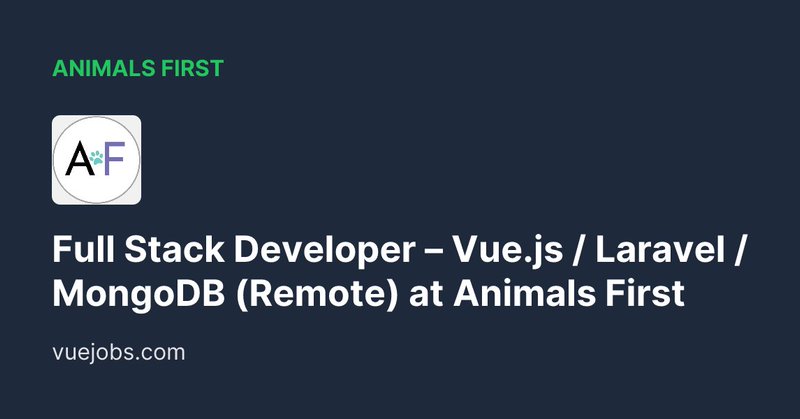 ANIMALS FIRST

AF

Full Stack Developer – Vue.js / Laravel / MongoDB (Remote) at Animals First

vuejobs.com